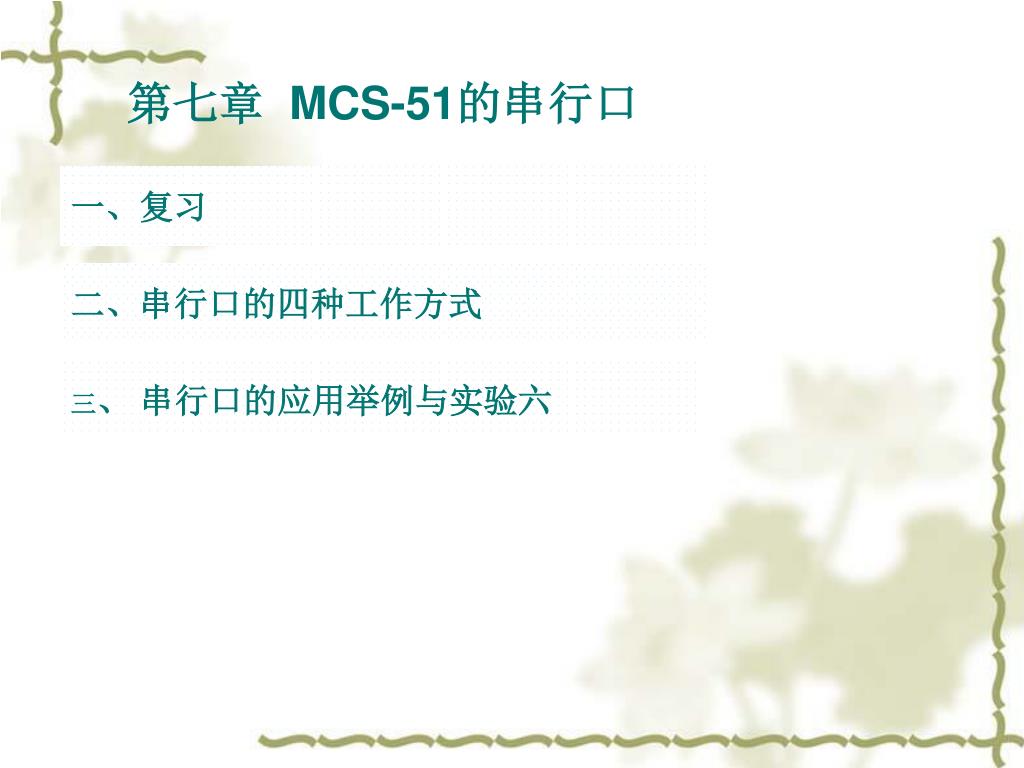 第七章 MCS-51的串行口

一、复习

二、串行口的四种工作方式

三、 串行口的应用举例与实验六